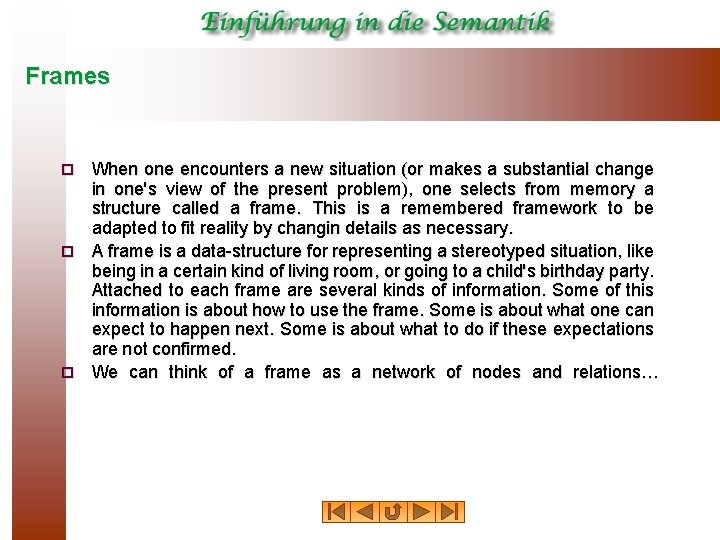 Einführung in die Semantik

Frames

When one encounters a new situation (or makes a substantial change in one's view of the present problem), one selects from memory a structure called a frame. This is a remembered framework to be adapted to fit reality by changin details as necessary.

A frame is a data-structure for representing a stereotyped situation, like being in a certain kind of living room, or going to a child's birthday party. Attached to each frame are several kinds of information. Some of this information is about how to use the frame. Some is about what one can expect to happen next. Some is about what to do if these expectations are not confirmed.

We can think of a frame as a network of nodes and relations…